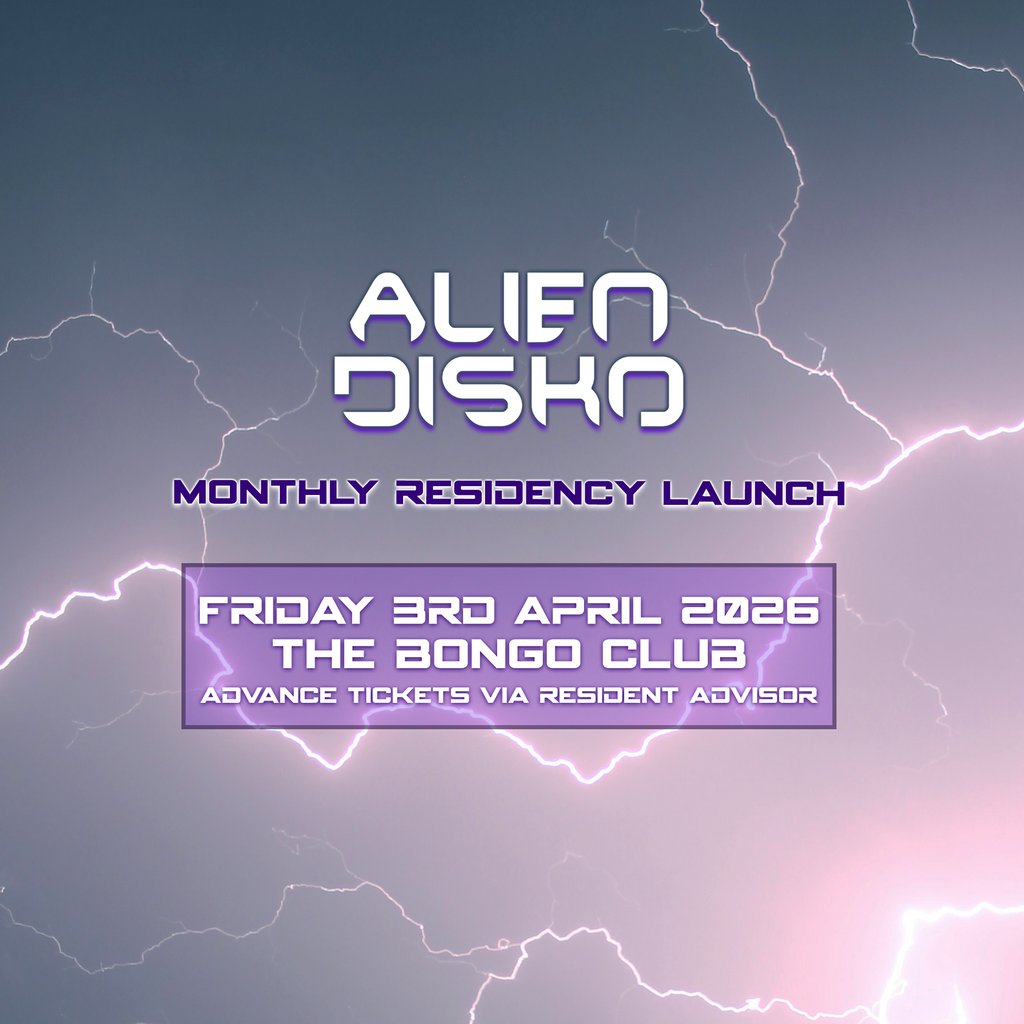 ALIEN
DISKO

MONTHLY RESIDENCY LAUNCH

FRIDAY 3RD APRIL 2026
THE BONGO CLUB
ADVANCE TICKETS VIA RESIDENT ADVISOR